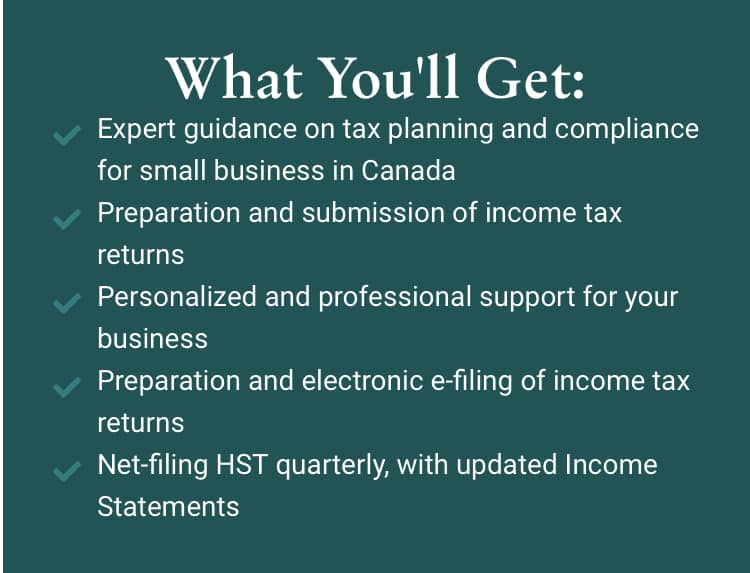 What You'll Get:

Expert guidance on tax planning and compliance for small business in Canada

Preparation and submission of income tax returns

Personalized and professional support for your business

Preparation and electronic e-filing of income tax returns

Net-filing HST quarterly, with updated Income Statements